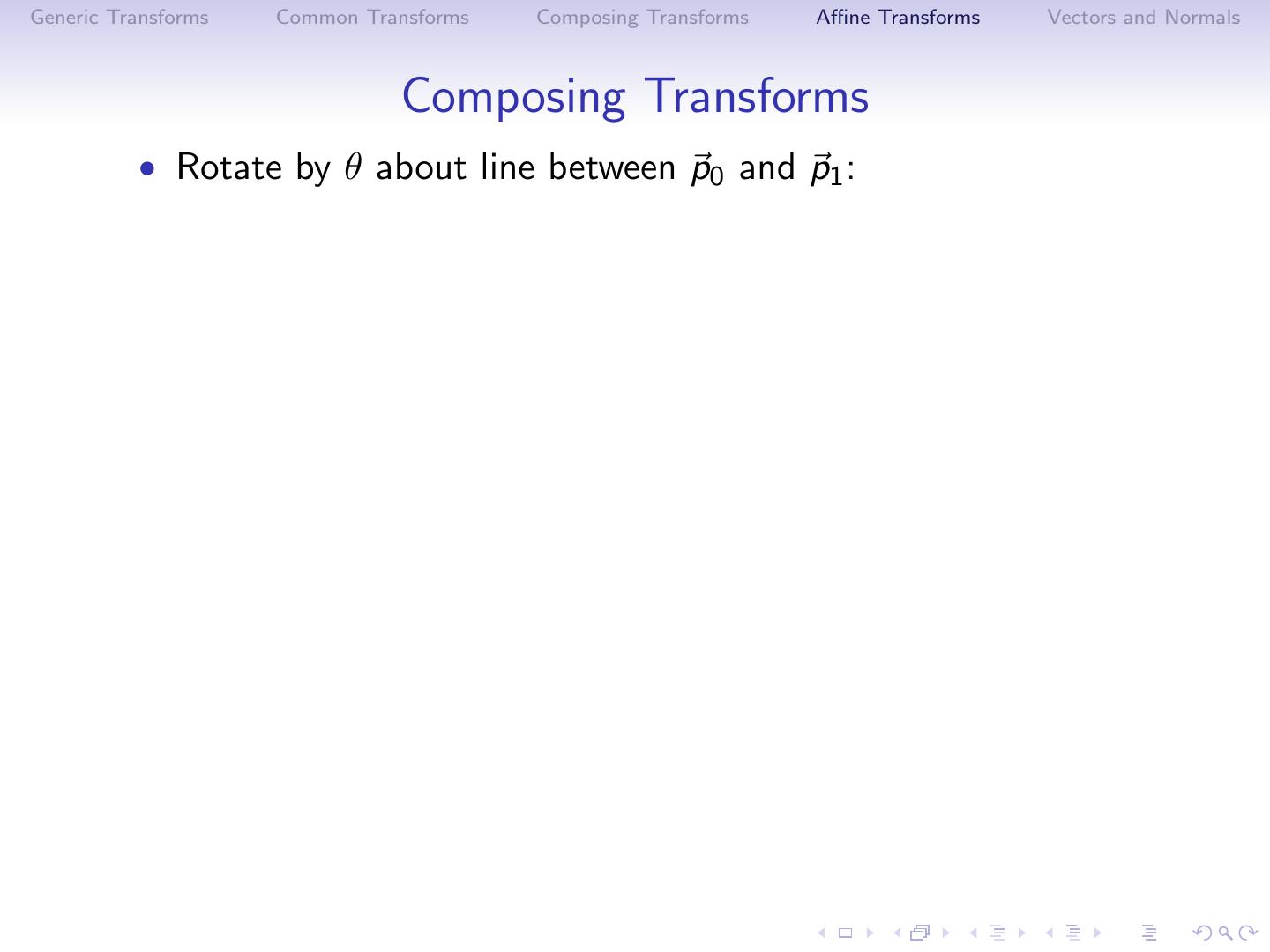 Generic Transforms Common Transforms Composing Transforms Affine Transforms Vectors and Normals

Composing Transforms

• Rotate by $\theta$ about line between $\vec{p}_0$ and $\vec{p}_1$: